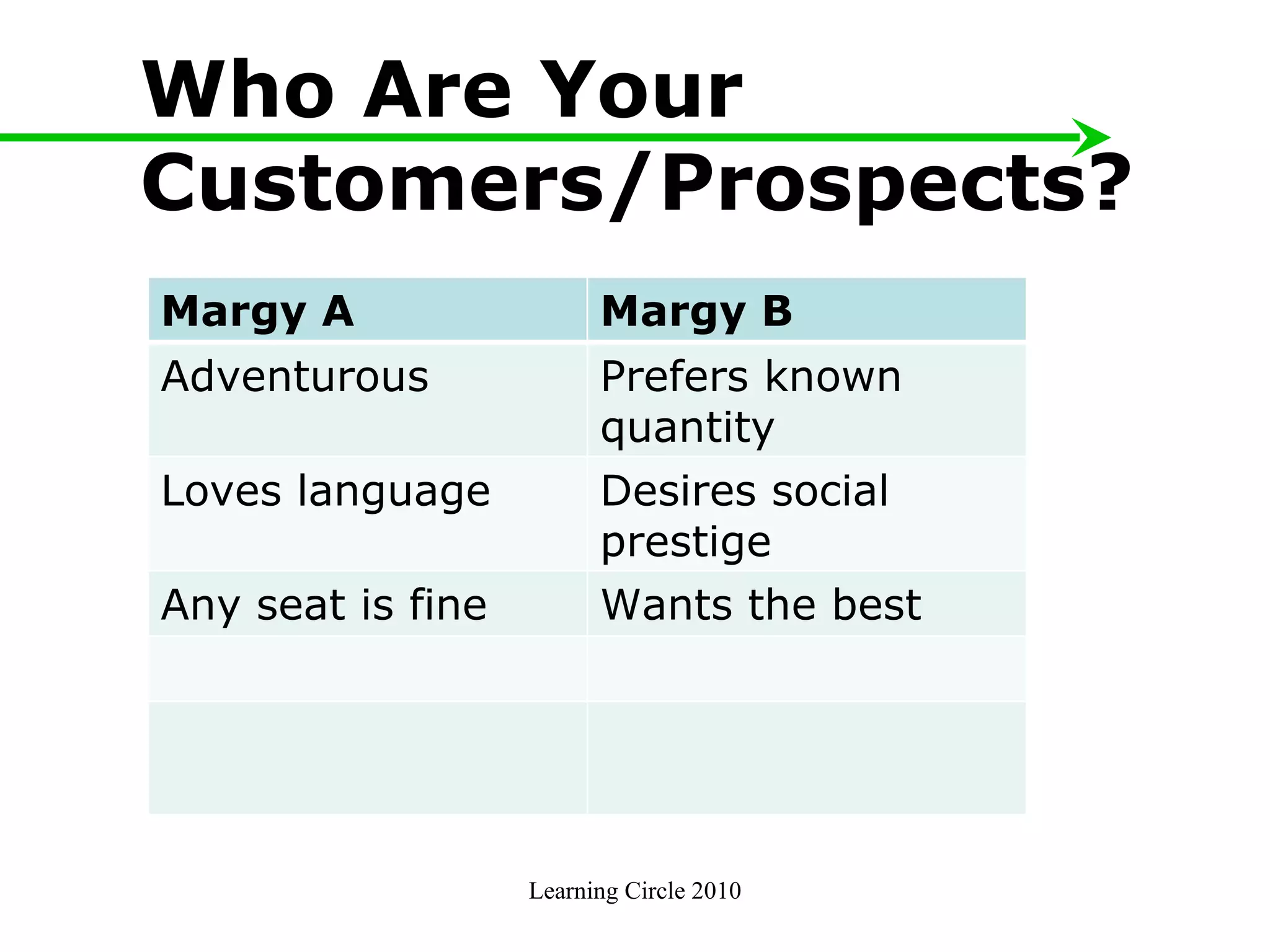 Who Are Your Customers/Prospects?

| Margy A | Margy B |
|---|---|
| Adventurous | Prefers known quantity |
| Loves language | Desires social prestige |
| Any seat is fine | Wants the best |
| | |
| | |

Learning Circle 2010